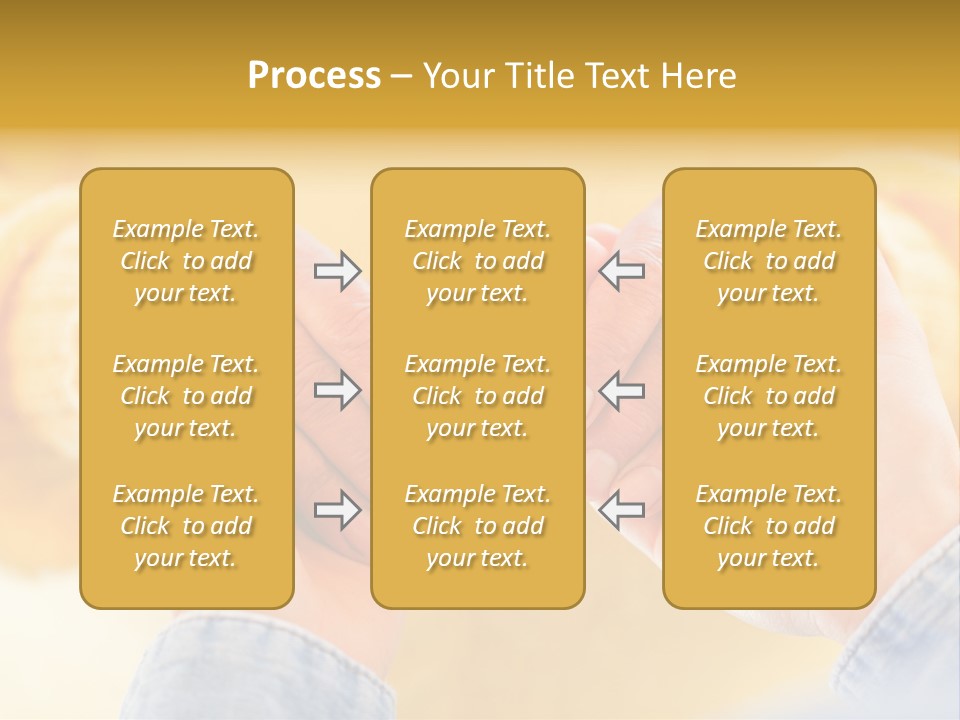 Process – Your Title Text Here

Example Text. Click to add your text.

Example Text. Click to add your text.

Example Text. Click to add your text.

Example Text. Click to add your text.

Example Text. Click to add your text.

Example Text. Click to add your text.

Example Text. Click to add your text.

Example Text. Click to add your text.

Example Text. Click to add your text.